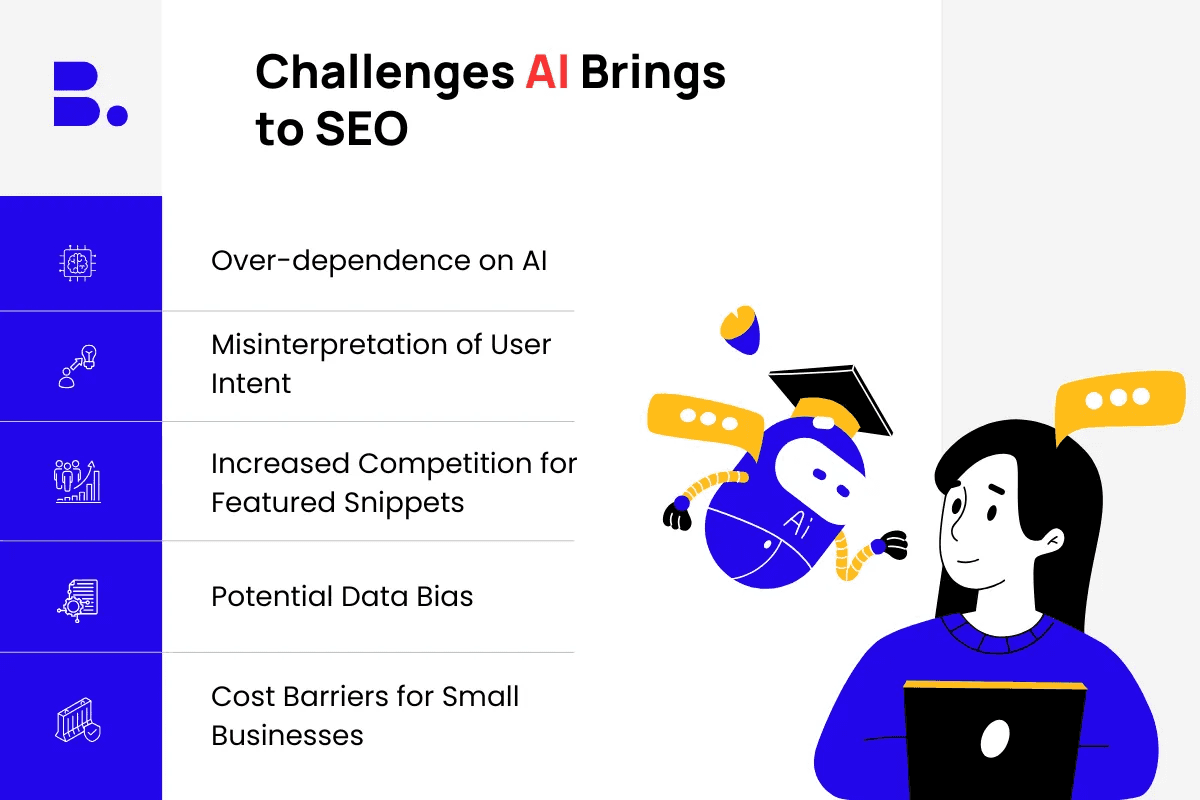 B.

Challenges AI Brings to SEO

Over-dependence on AI

Misinterpretation of User Intent

Increased Competition for Featured Snippets

Potential Data Bias

Cost Barriers for Small Businesses

Ai